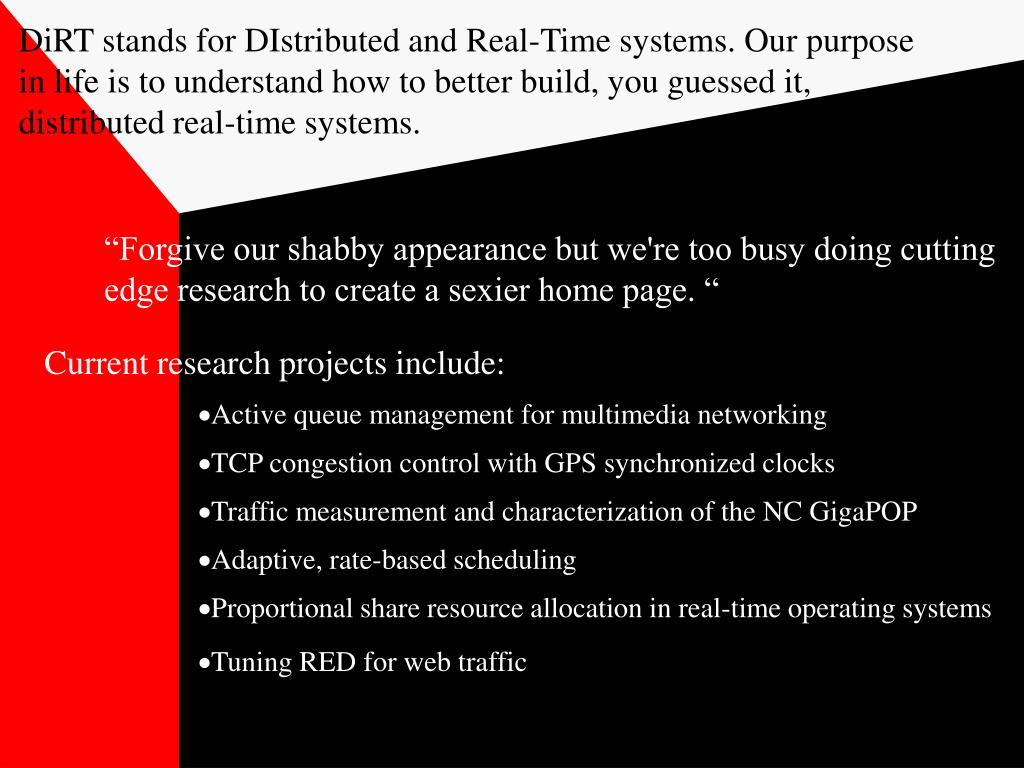 DiRT stands for DIstributed and Real-Time systems. Our purpose in life is to understand how to better build, you guessed it, distributed real-time systems.

“Forgive our shabby appearance but we're too busy doing cutting edge research to create a sexier home page. “

Current research projects include:

•Active queue management for multimedia networking

•TCP congestion control with GPS synchronized clocks

•Traffic measurement and characterization of the NC GigaPOP

•Adaptive, rate-based scheduling

•Proportional share resource allocation in real-time operating systems

•Tuning RED for web traffic